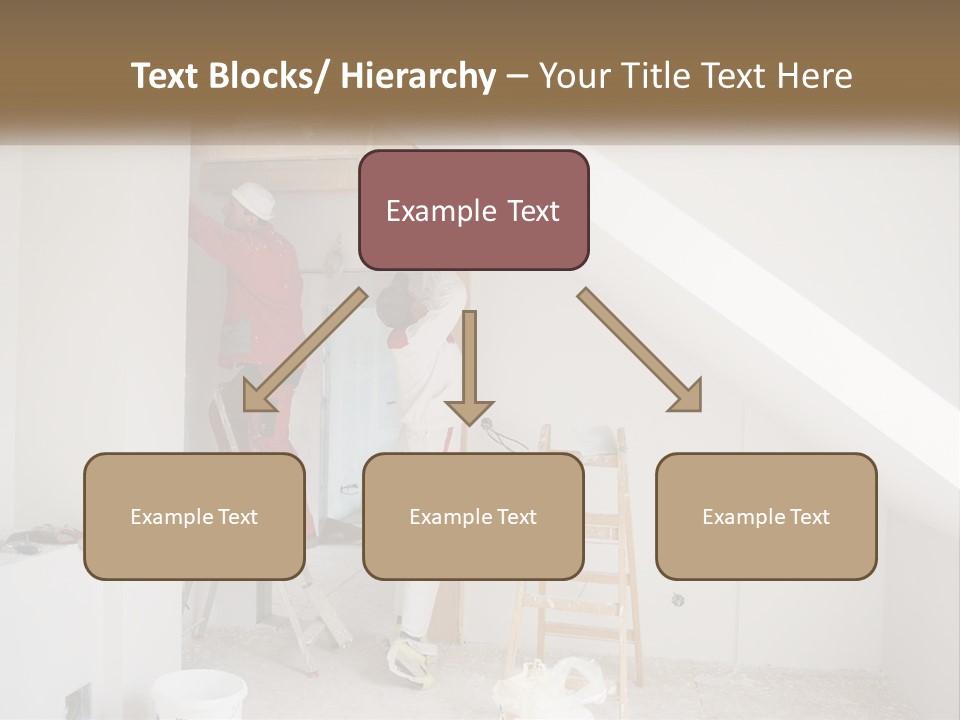 Text Blocks/ Hierarchy – Your Title Text Here

Example Text

Example Text

Example Text

Example Text